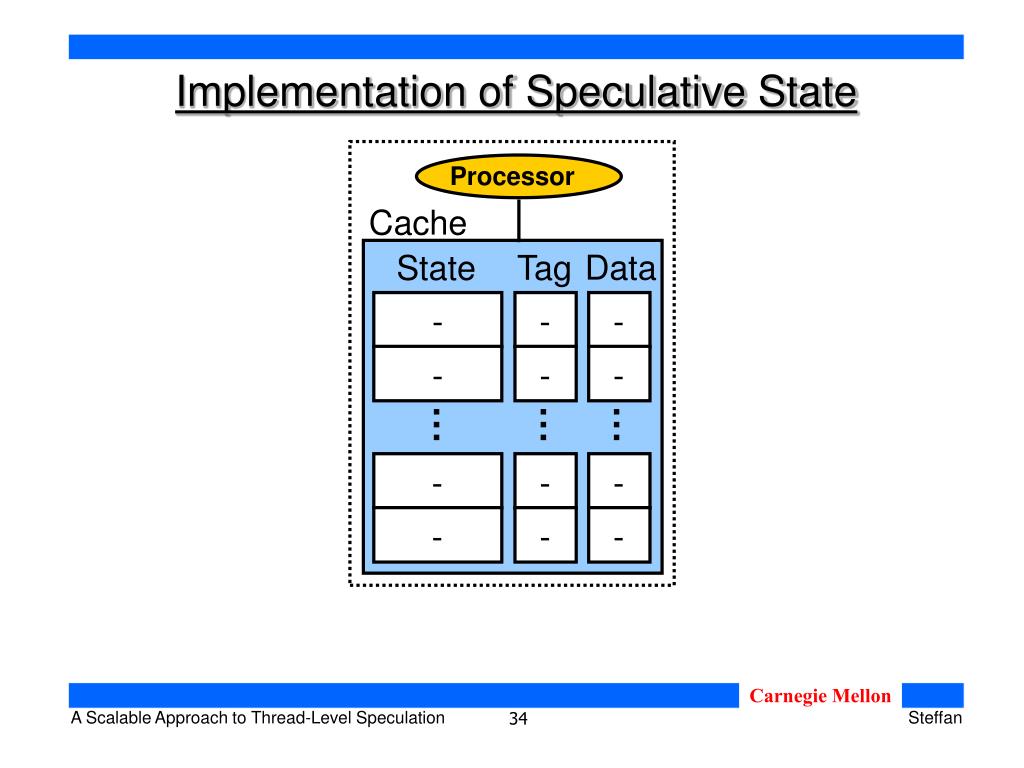 Implementation of Speculative State

Processor

Cache

| State | Tag | Data |
|---|---|---|
| - | - | - |
| - | - | - |
| ⋮ | ⋮ | ⋮ |
| - | - | - |
| - | - | - |

Carnegie Mellon

A Scalable Approach to Thread-Level Speculation

34

Steffan